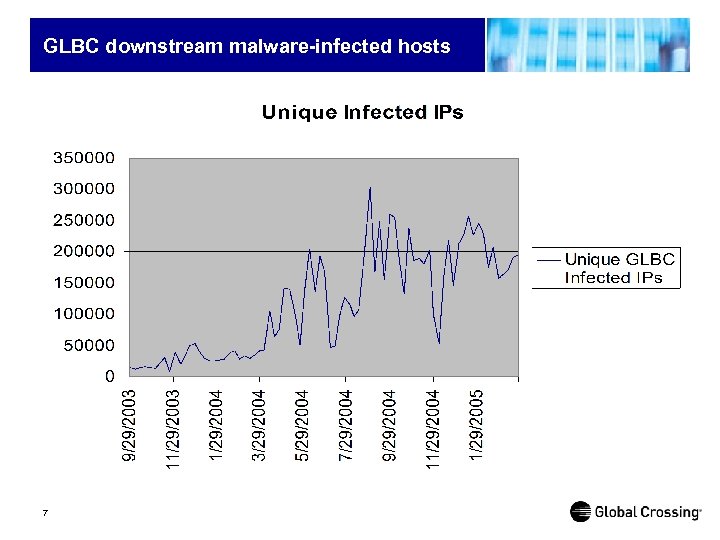 GLBC downstream malware-infected hosts

Unique Infected IPs

350000
300000
250000
200000
150000
100000
50000
0

9/29/2003
11/29/2003
1/29/2004
3/29/2004
5/29/2004
7/29/2004
9/29/2004
11/29/2004
1/29/2005

Unique GLBC Infected IPs

7

Global Crossing